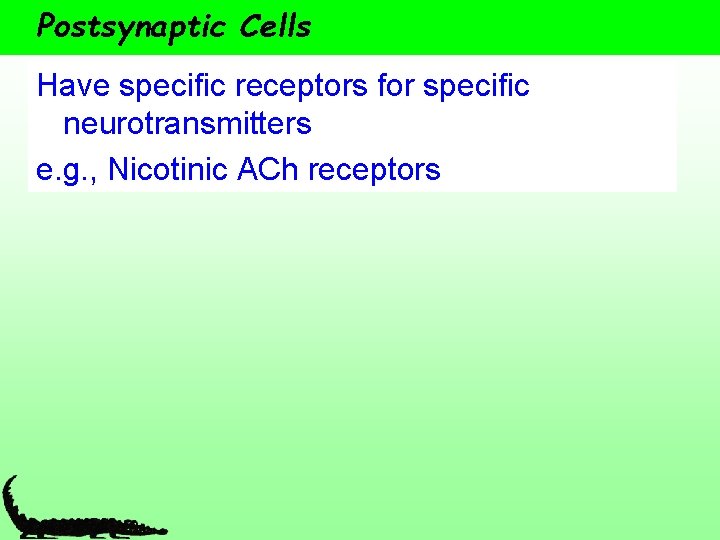 Postsynaptic Cells

Have specific receptors for specific neurotransmitters

e.g., Nicotinic ACh receptors